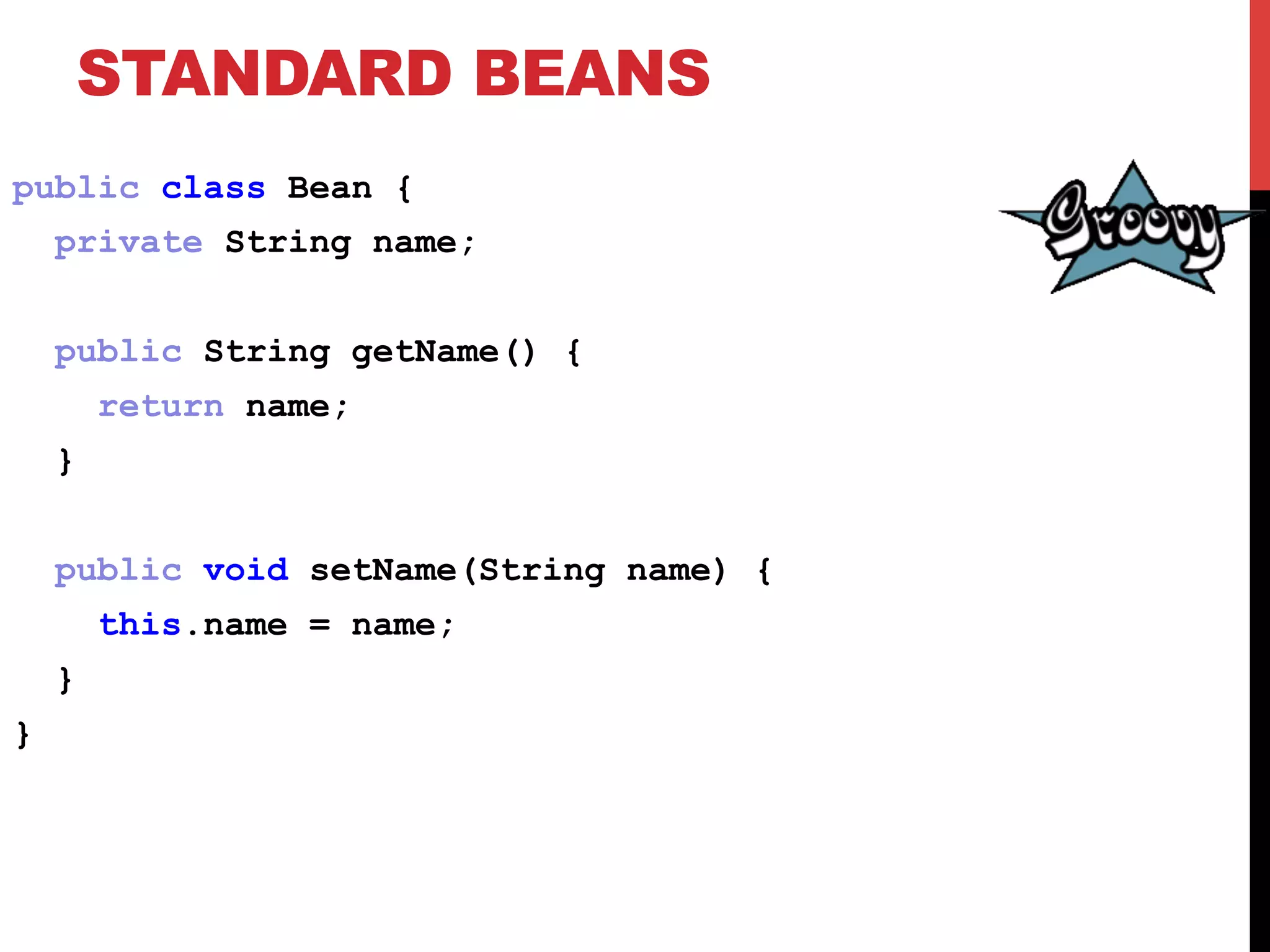 STANDARD BEANS

public class Bean {
  private String name;

  public String getName() {
    return name;
  }

  public void setName(String name) {
    this.name = name;
  }
}

Groovy